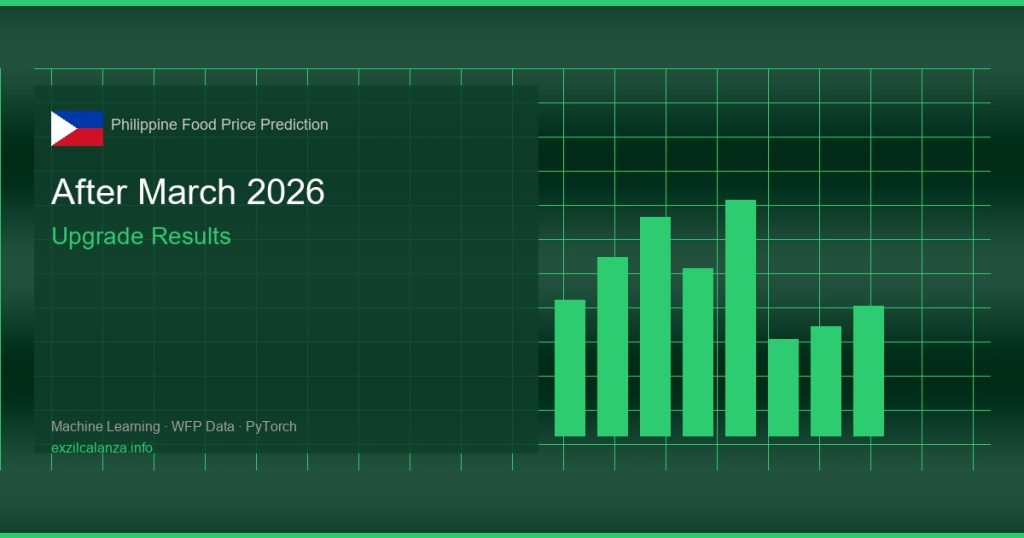 Philippine Food Price Prediction

After March 2026

Upgrade Results

Machine Learning · WFP Data · PyTorch
exzilcalanza.info